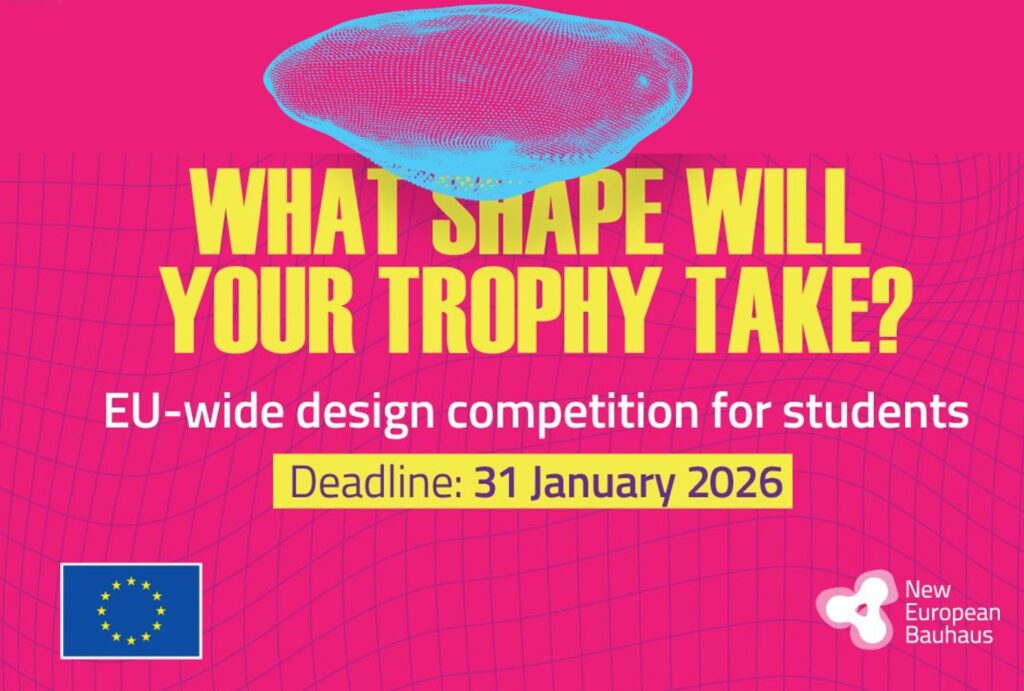 WHAT SHAPE WILL YOUR TROPHY TAKE?

EU-wide design competition for students

Deadline: 31 January 2026

New European Bauhaus